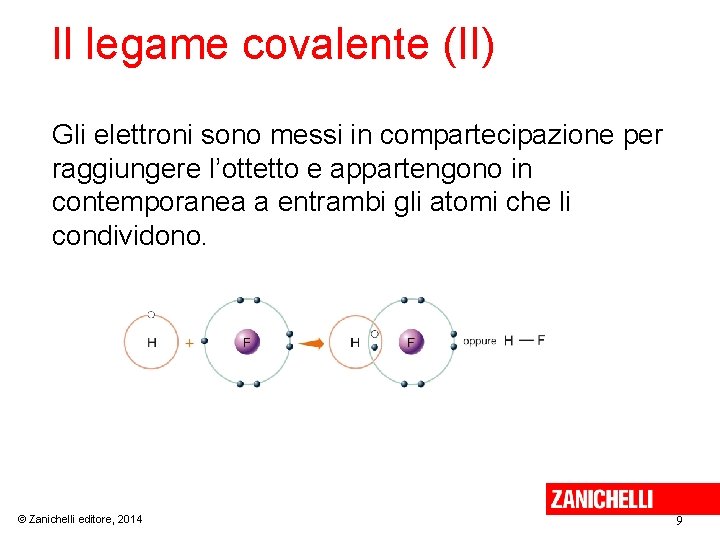 Il legame covalente (II)

Gli elettroni sono messi in compartecipazione per raggiungere l’ottetto e appartengono in contemporanea a entrambi gli atomi che li condividono.

H + F H F oppure H — F

© Zanichelli editore, 2014

ZANICHELLI

9